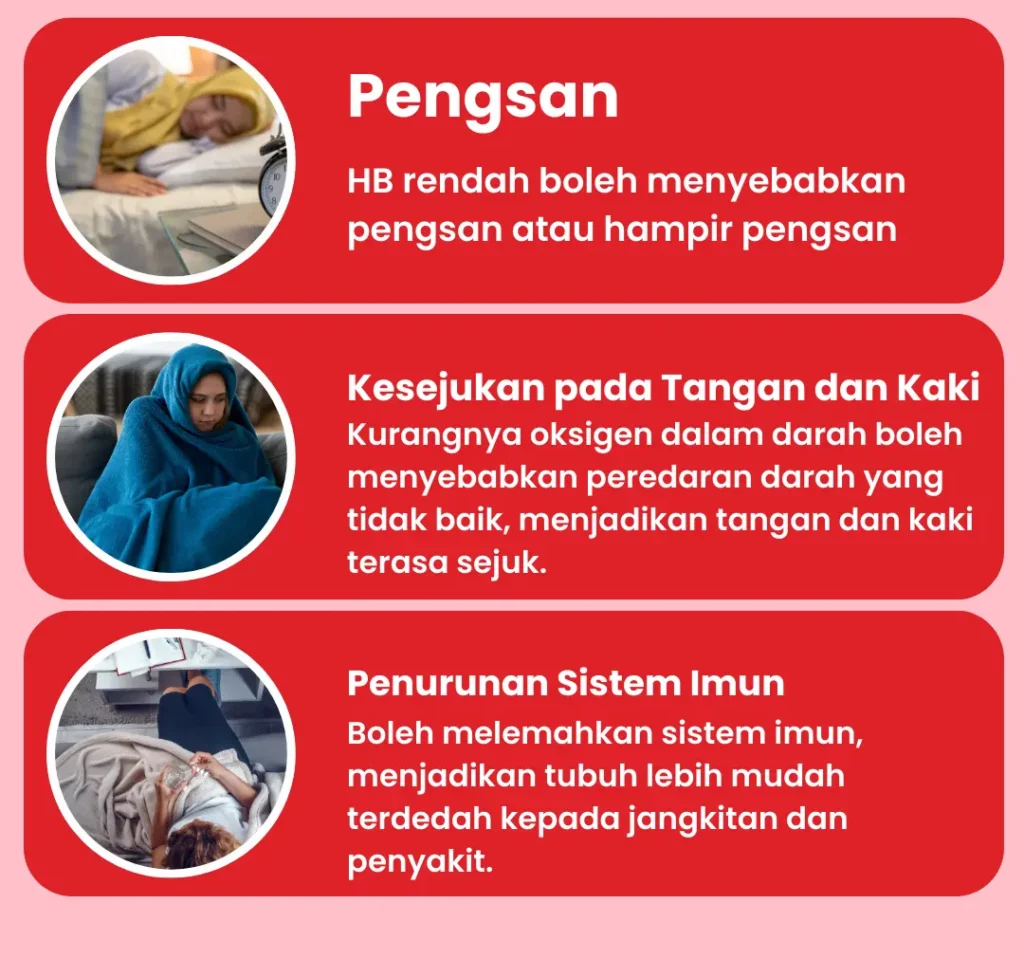 Pengsan

HB rendah boleh menyebabkan pengsan atau hampir pengsan

Kesejukan pada Tangan dan Kaki

Kurangnya oksigen dalam darah boleh menyebabkan peredaran darah yang tidak baik, menjadikan tangan dan kaki terasa sejuk.

Penurunan Sistem Imun

Boleh melemahkan sistem imun, menjadikan tubuh lebih mudah terdedah kepada jangkitan dan penyakit.